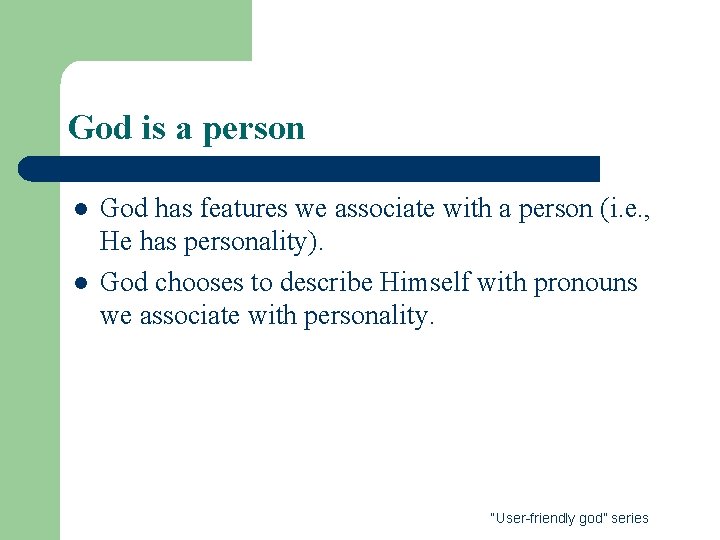 God is a person

- God has features we associate with a person (i.e., He has personality).
- God chooses to describe Himself with pronouns we associate with personality.

"User-friendly god" series